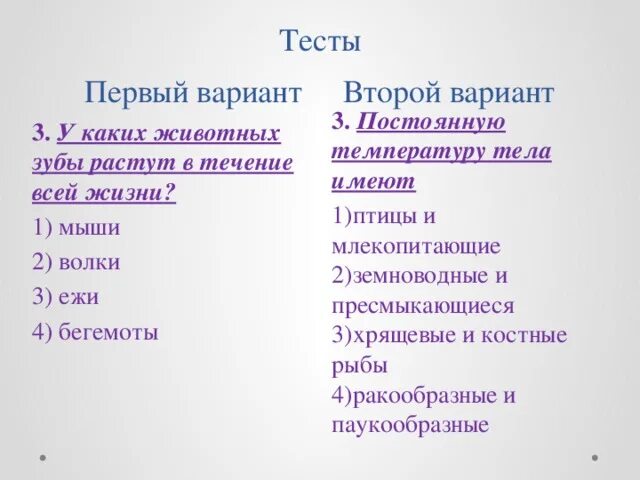 Тесты

Первый вариант

3. У каких животных зубы растут в течение всей жизни?

1) мыши

2) волки

3) ежи

4) бегемоты

Второй вариант

3. Постоянную температуру тела имеют

1)птицы и млекопитающие

2)земноводные и пресмыкающиеся

3)хрящевые и костные рыбы

4)ракообразные и паукообразные